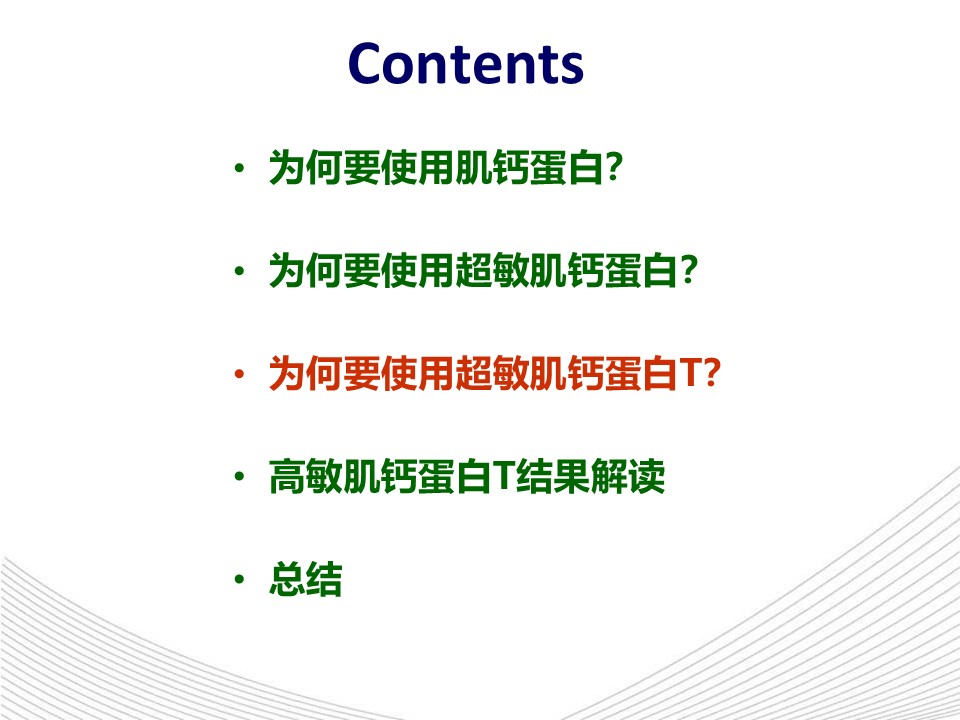 Contents

• 为何要使用肌钙蛋白?

• 为何要使用超敏肌钙蛋白?

• 为何要使用超敏肌钙蛋白T?

• 高敏肌钙蛋白T结果解读

• 总结